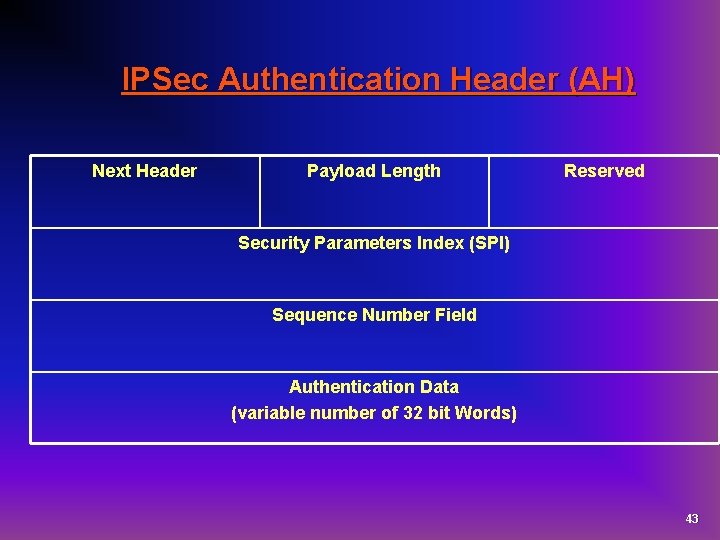 IPSec Authentication Header (AH)

| Next Header | Payload Length | Reserved |
|---|---|---|
| Security Parameters Index (SPI) | | |
| Sequence Number Field | | |
| Authentication Data (variable number of 32 bit Words) | | |

43